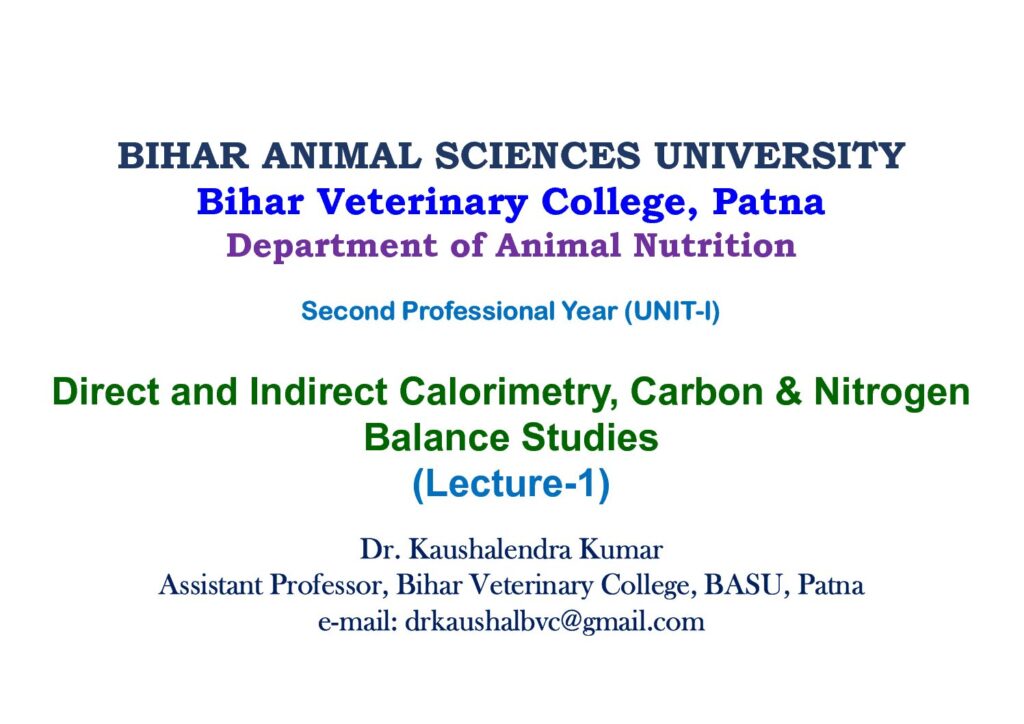 BIHAR ANIMAL SCIENCES UNIVERSITY
Bihar Veterinary College, Patna
Department of Animal Nutrition

Second Professional Year (UNIT-I)

Direct and Indirect Calorimetry, Carbon & Nitrogen Balance Studies
(Lecture-1)

Dr. Kaushalendra Kumar
Assistant Professor, Bihar Veterinary College, BASU, Patna
e-mail: drkaushalbvc@gmail.com